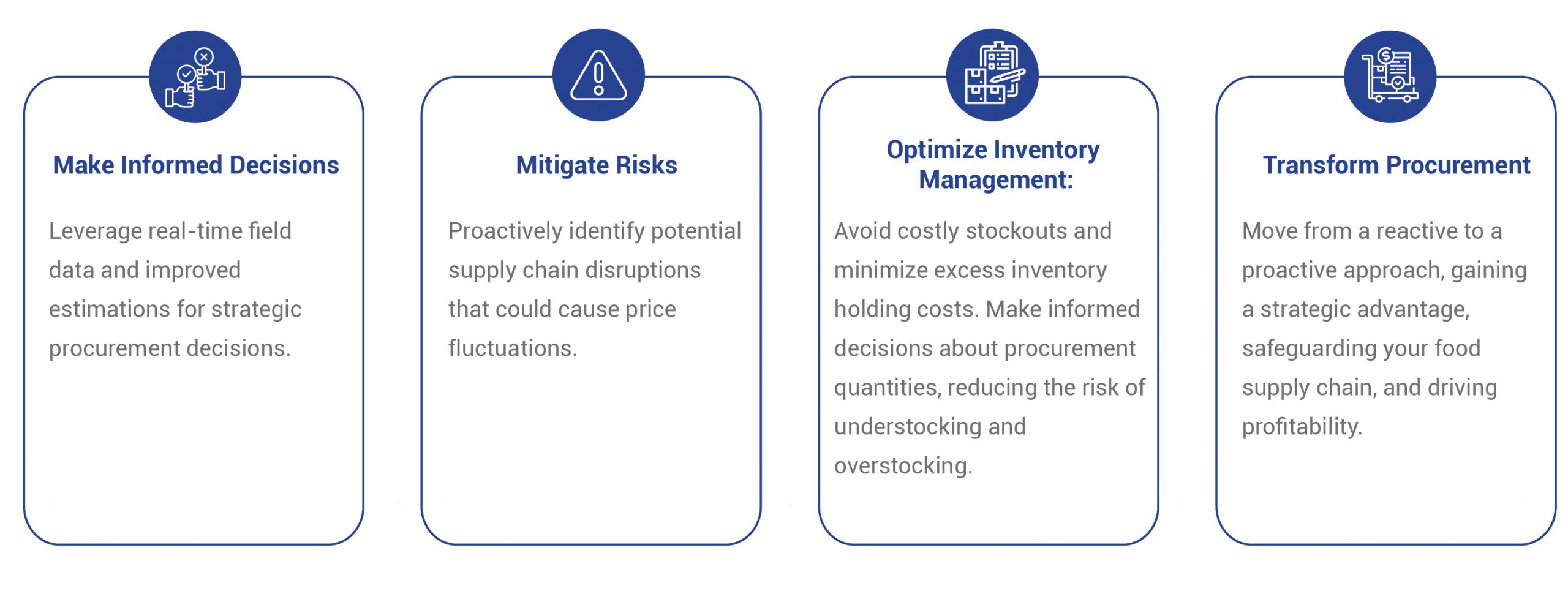 Make Informed Decisions

Leverage real-time field data and improved estimations for strategic procurement decisions.

Mitigate Risks

Proactively identify potential supply chain disruptions that could cause price fluctuations.

Optimize Inventory Management:

Avoid costly stockouts and minimize excess inventory holding costs. Make informed decisions about procurement quantities, reducing the risk of understocking and overstocking.

Transform Procurement

Move from a reactive to a proactive approach, gaining a strategic advantage, safeguarding your food supply chain, and driving profitability.